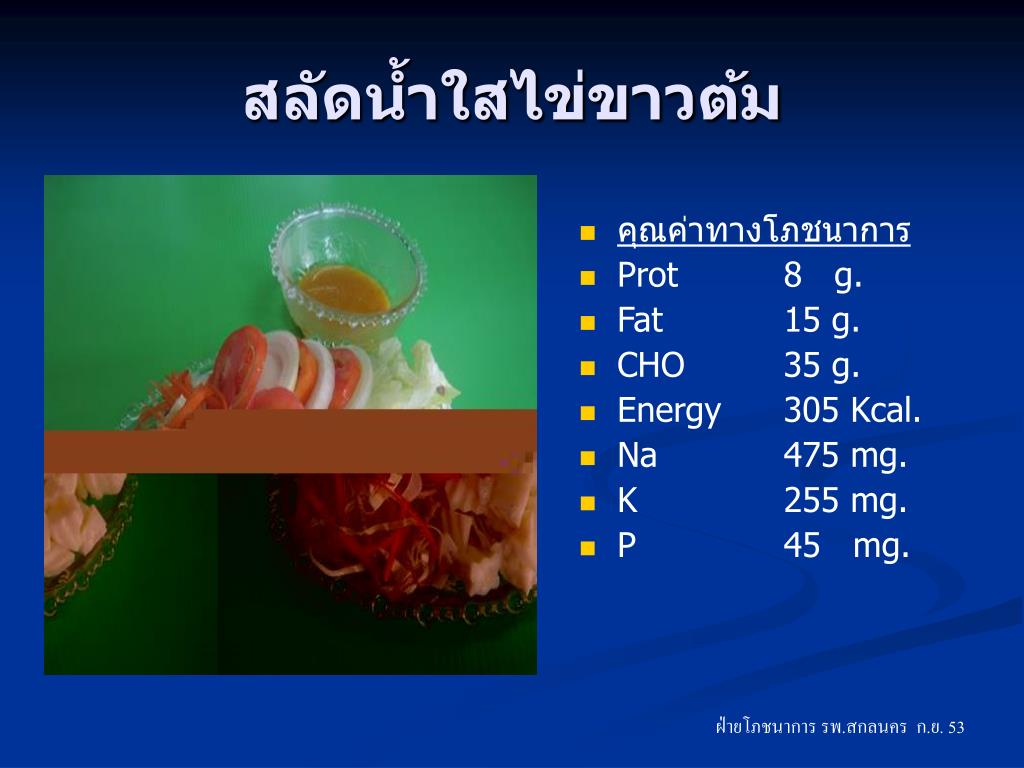 สลัดน้ำใสไข่ขาวต้ม

- คุณค่าทางโภชนาการ
- Prot 8 g.
- Fat 15 g.
- CHO 35 g.
- Energy 305 Kcal.
- Na 475 mg.
- K 255 mg.
- P 45 mg.

ฝ่ายโภชนาการ รพ.สกลนคร ก.ย. 53